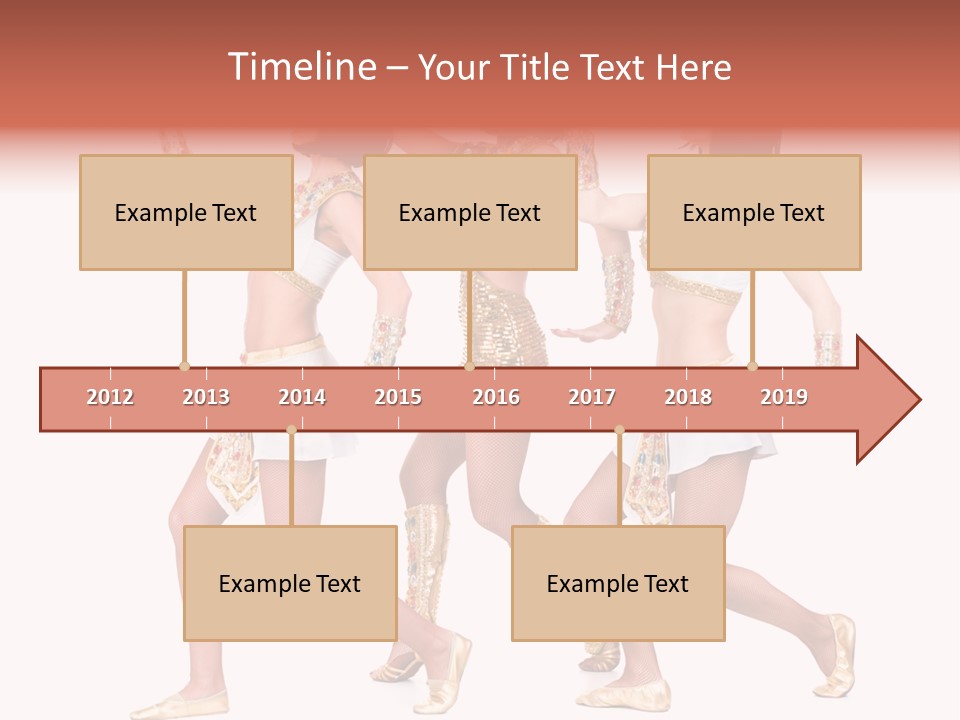 Timeline – Your Title Text Here

Example Text

Example Text

Example Text

2012 2013 2014 2015 2016 2017 2018 2019

Example Text

Example Text